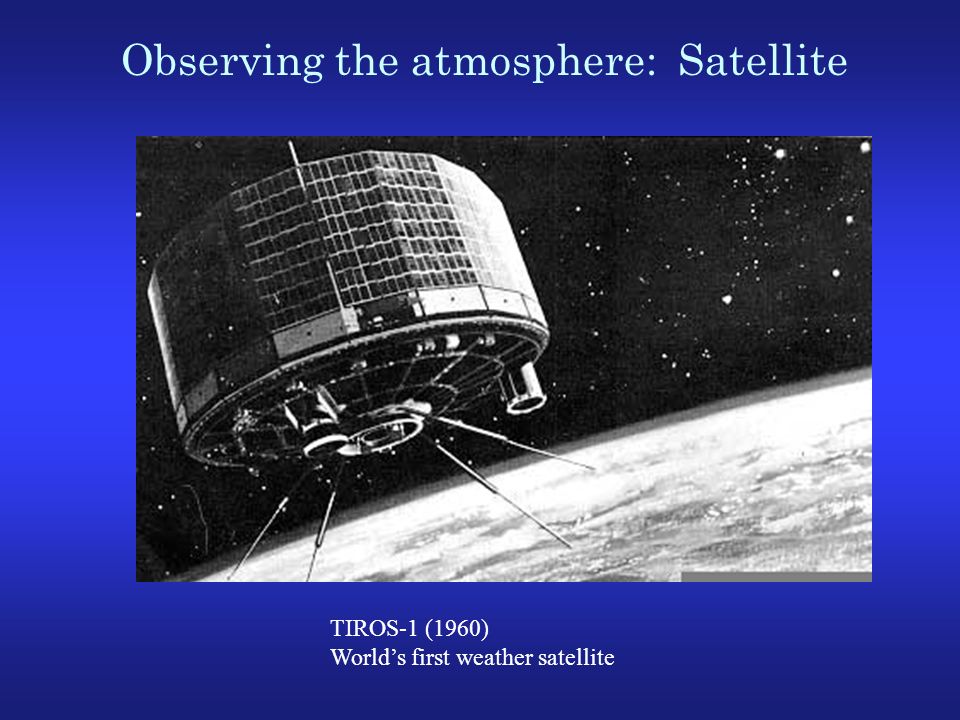 Observing the atmosphere:  Satellite

TIROS-1 (1960)
World’s first weather satellite